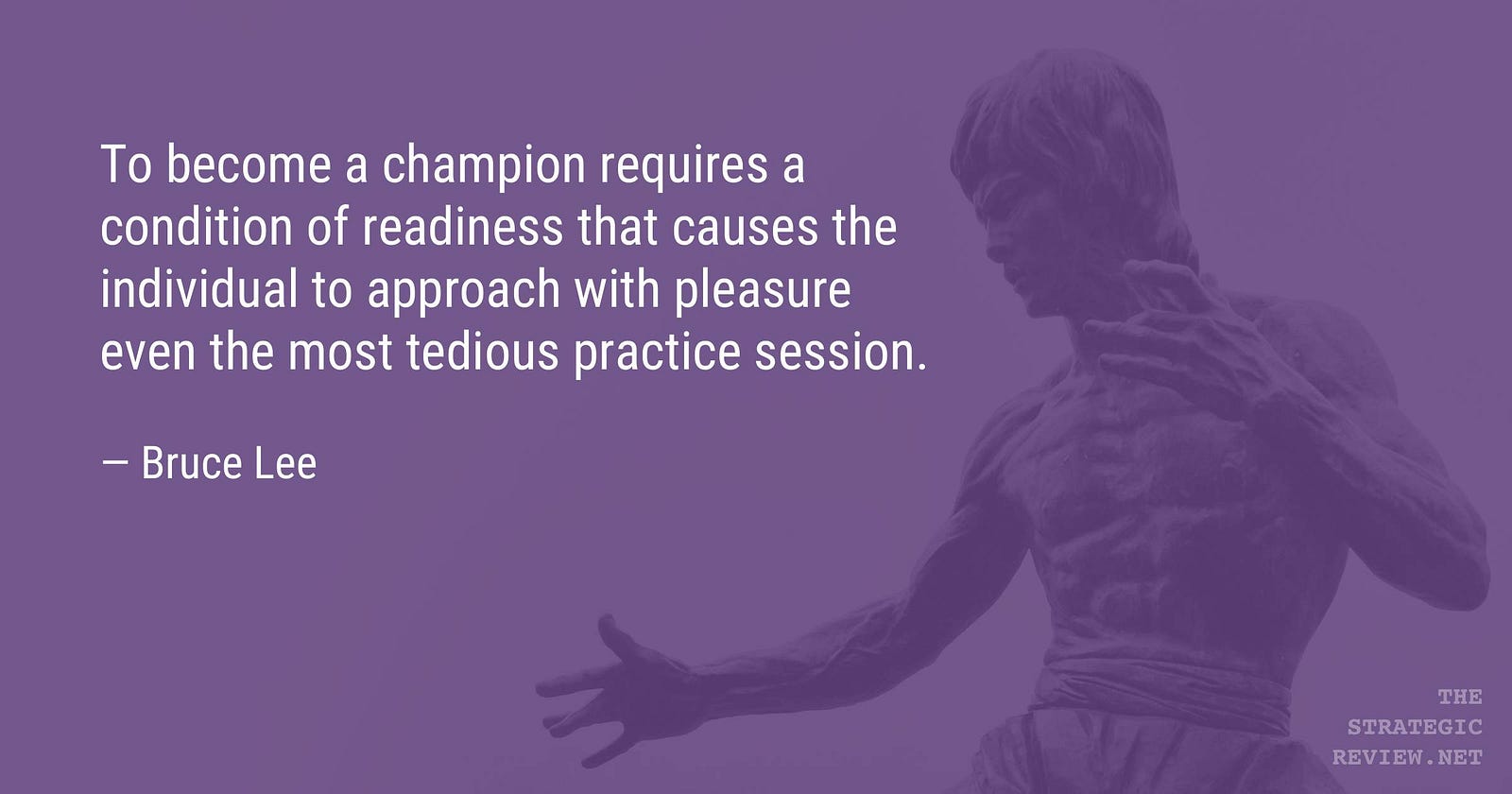 To become a champion requires a condition of readiness that causes the individual to approach with pleasure even the most tedious practice session.

— Bruce Lee

THE
STRATEGIC
REVIEW.NET